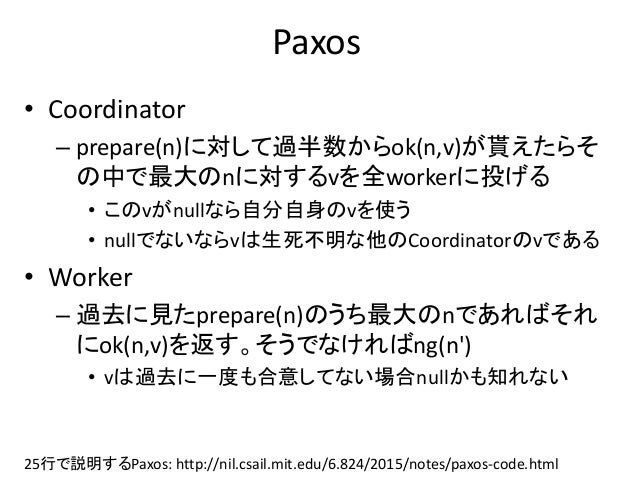 Paxos

• Coordinator
– prepare(n)に対して過半数からok(n,v)が貰えたらその中で最大のnに対するvを全workerに投げる
• このvがnullなら自分自身のvを使う
• nullでないならvは生死不明な他のCoordinatorのvである

• Worker
– 過去に見たprepare(n)のうち最大のnであればそれにok(n,v)を返す。そうでなければng(n')
• vは過去に一度も合意してない場合nullかも知れない

25行で説明するPaxos: http://nil.csail.mit.edu/6.824/2015/notes/paxos-code.html